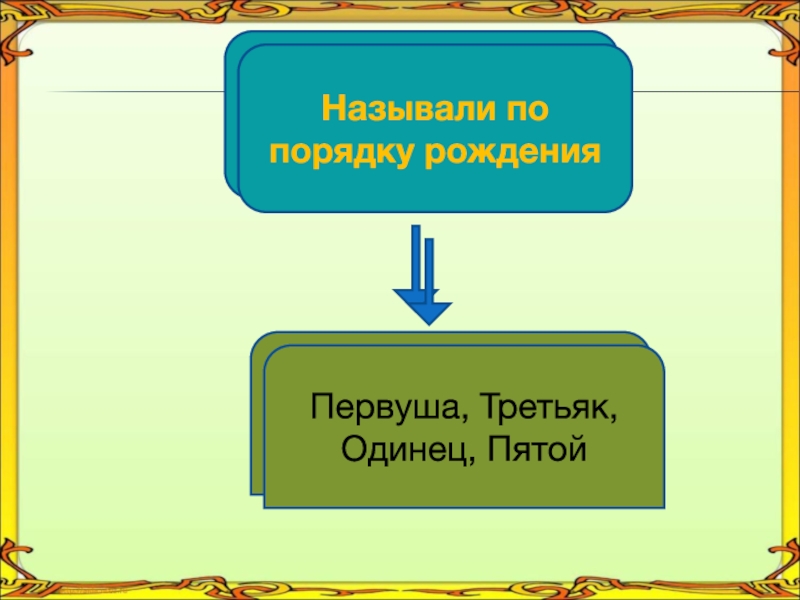 Называли по порядку рождения

Первуша, Третьяк, Одинец, Пятой